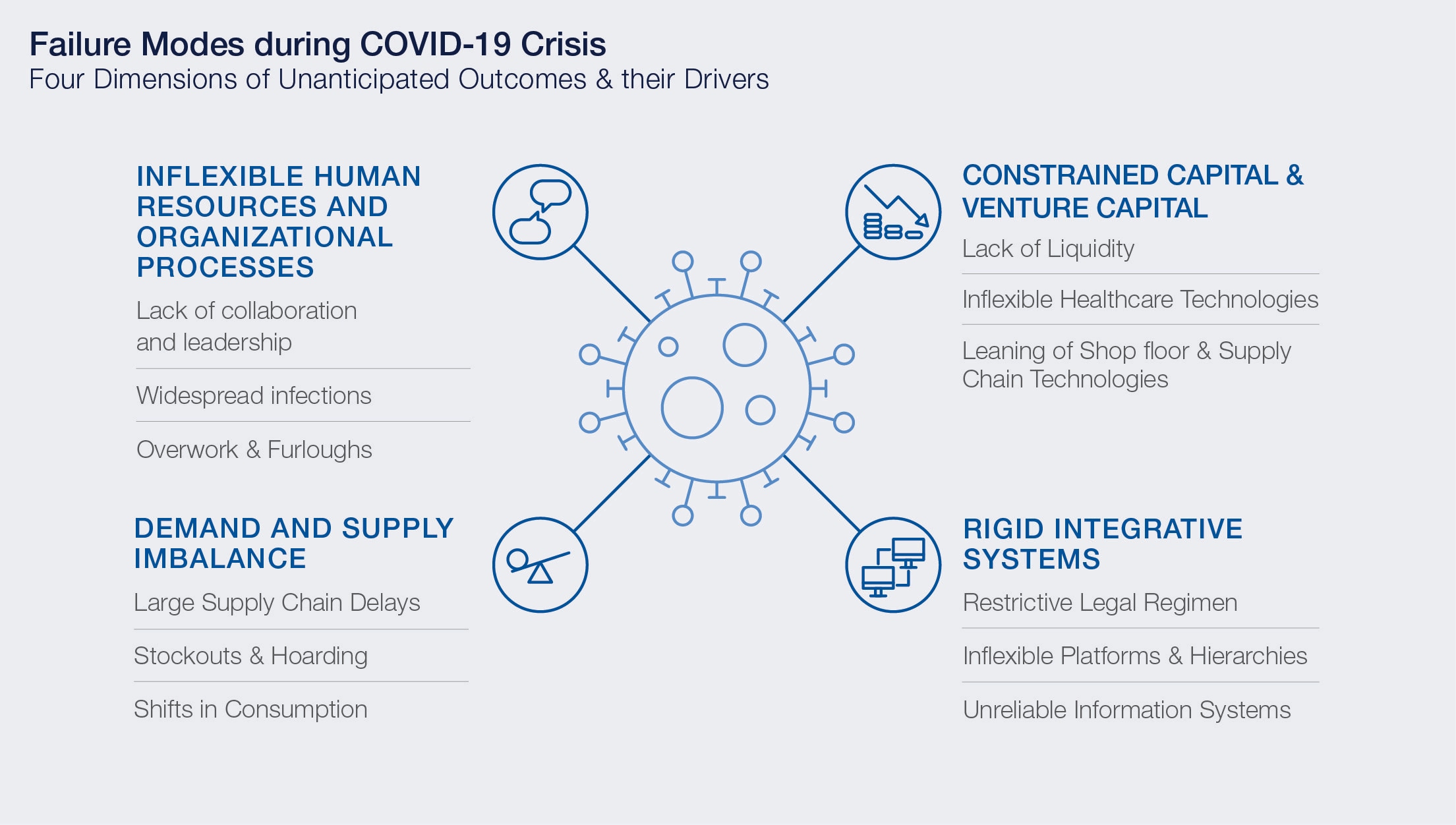 Failure Modes during COVID-19 Crisis
Four Dimensions of Unanticipated Outcomes & their Drivers

INFLEXIBLE HUMAN RESOURCES AND ORGANIZATIONAL PROCESSES

Lack of collaboration and leadership

Widespread infections

Overwork & Furloughs

DEMAND AND SUPPLY IMBALANCE

Large Supply Chain Delays

Stockouts & Hoarding

Shifts in Consumption

CONSTRAINED CAPITAL & VENTURE CAPITAL

Lack of Liquidity

Inflexible Healthcare Technologies

Leaning of Shop floor & Supply Chain Technologies

RIGID INTEGRATIVE SYSTEMS

Restrictive Legal Regimen

Inflexible Platforms & Hierarchies

Unreliable Information Systems